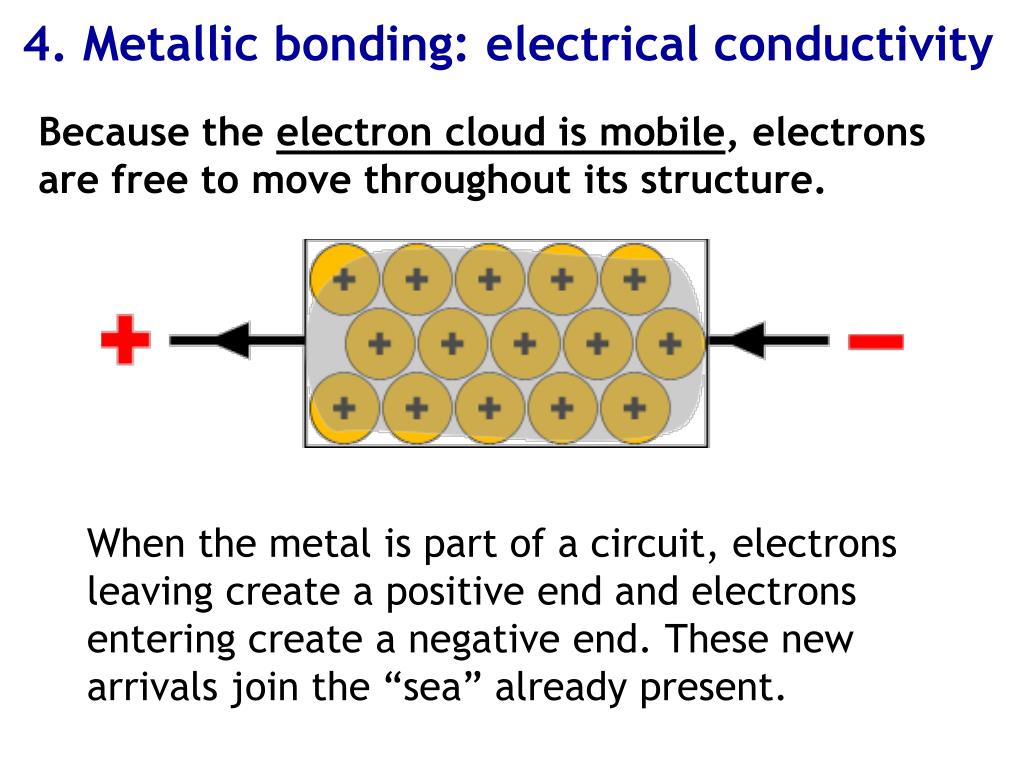 4. Metallic bonding: electrical conductivity

Because the electron cloud is mobile, electrons are free to move throughout its structure.

+ + + + +
+ + + + +
+ + + + +

+

−

When the metal is part of a circuit, electrons leaving create a positive end and electrons entering create a negative end. These new arrivals join the “sea” already present.